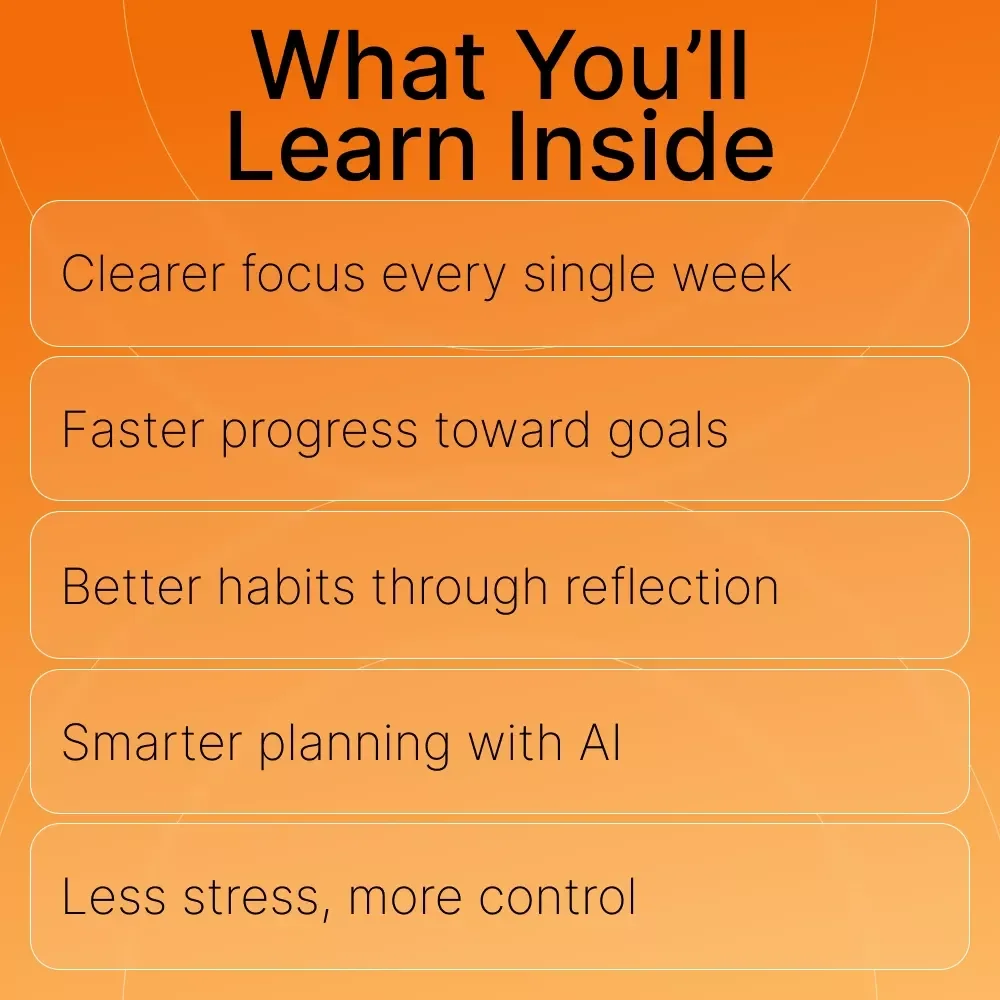 What You'll Learn Inside

Clearer focus every single week

Faster progress toward goals

Better habits through reflection

Smarter planning with AI

Less stress, more control